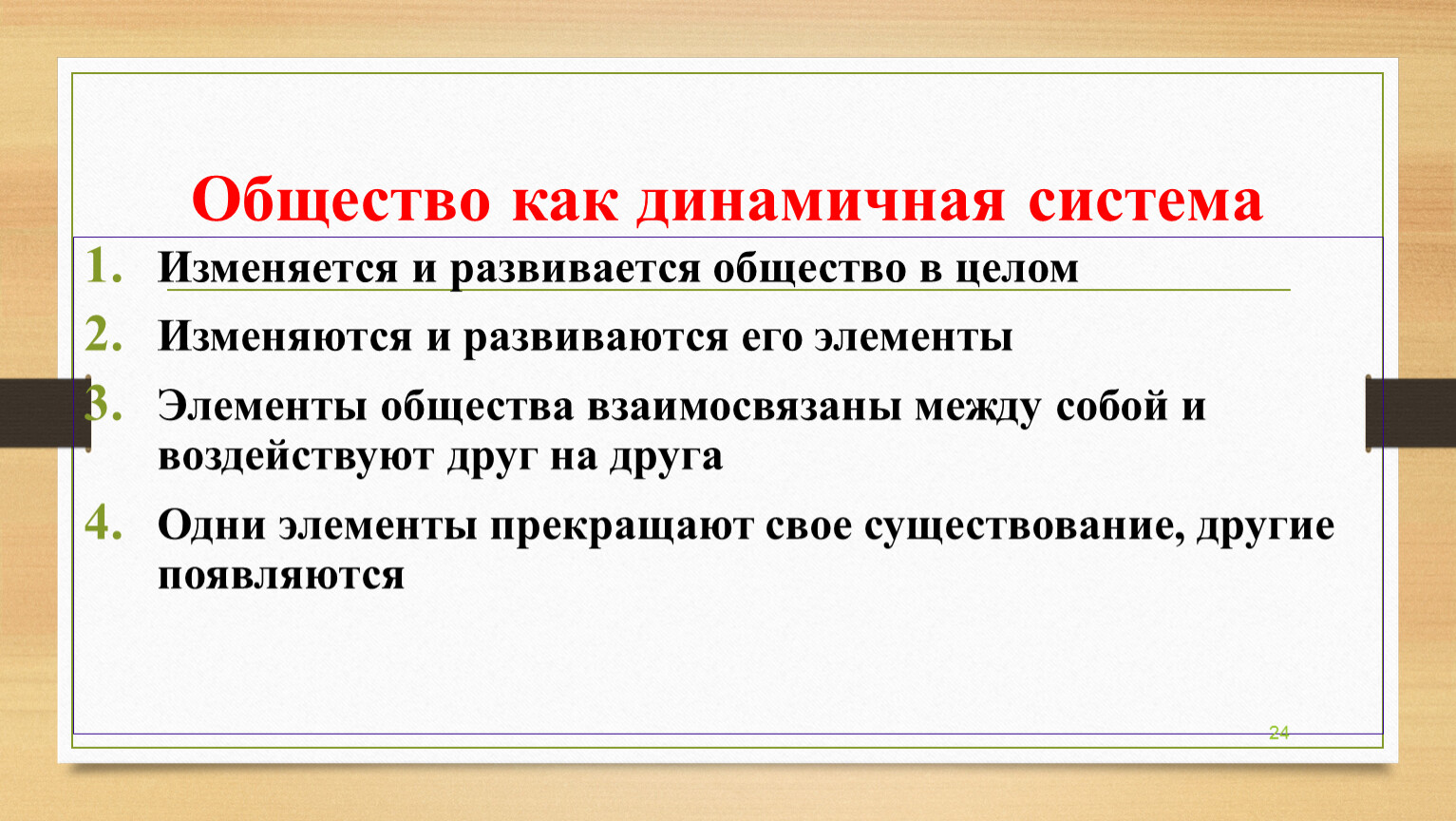 Общество как динамичная система

1. Изменяется и развивается общество в целом
2. Изменяются и развиваются его элементы
3. Элементы общества взаимосвязаны между собой и воздействуют друг на друга
4. Одни элементы прекращают свое существование, другие появляются

24